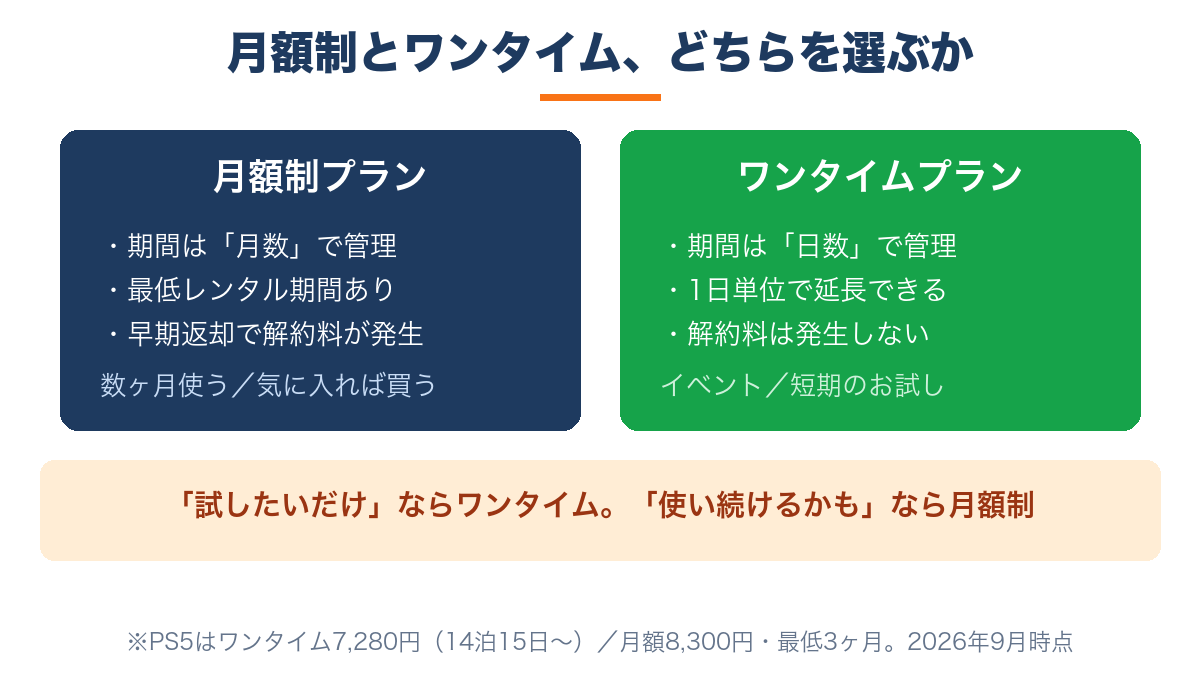 月額制とワンタイム、どちらを選ぶか

月額制プラン

・期間は「月数」で管理
・最低レンタル期間あり
・早期返却で解約料が発生

数ヶ月使う／気に入れば買う

ワンタイムプラン

・期間は「日数」で管理
・1日単位で延長できる
・解約料は発生しない

イベント／短期のお試し

「試したいだけ」ならワンタイム。「使い続けるかも」なら月額制

※PS5はワンタイム7,280円（14泊15日〜）／月額8,300円・最低3ヶ月。2026年9月時点